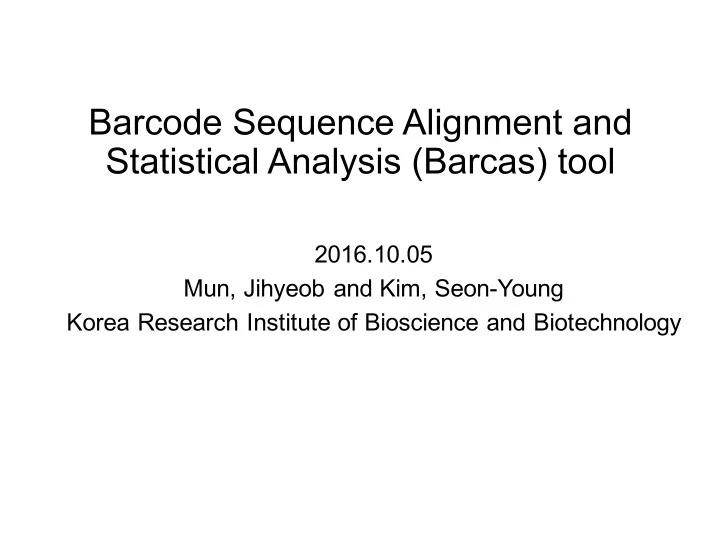 Barcode Sequence Alignment and Statistical Analysis (Barcas) tool

2016.10.05
Mun, Jihyeob and Kim, Seon-Young
Korea Research Institute of Bioscience and Biotechnology